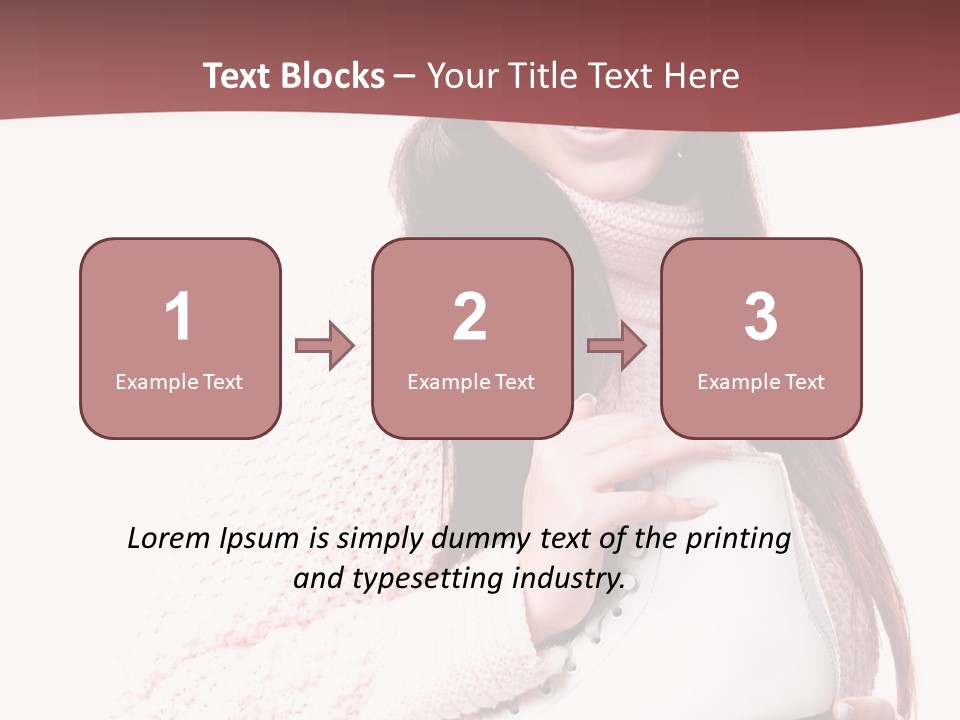 Text Blocks – Your Title Text Here

1
Example Text

2
Example Text

3
Example Text

Lorem Ipsum is simply dummy text of the printing and typesetting industry.